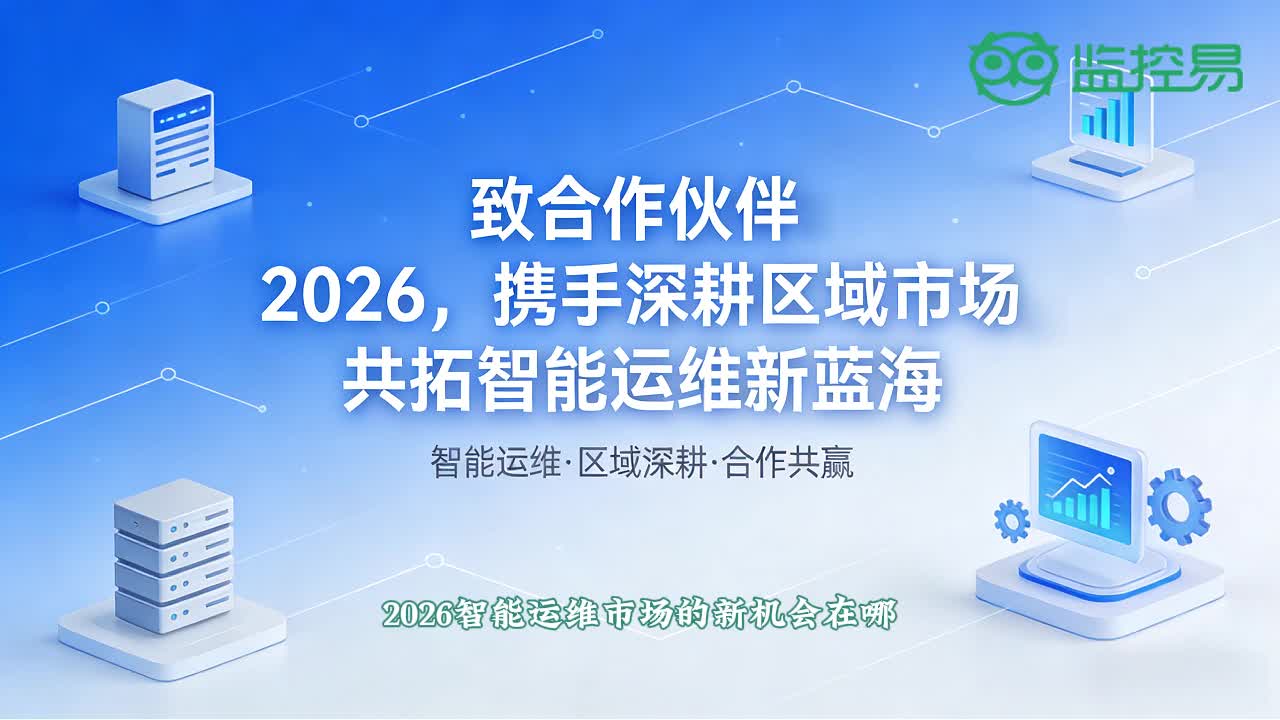 监控易

致合作伙伴
2026，携手深耕区域市场
共拓智能运维新蓝海

智能运维·区域深耕·合作共赢

2026智能运维市场的新机会在哪